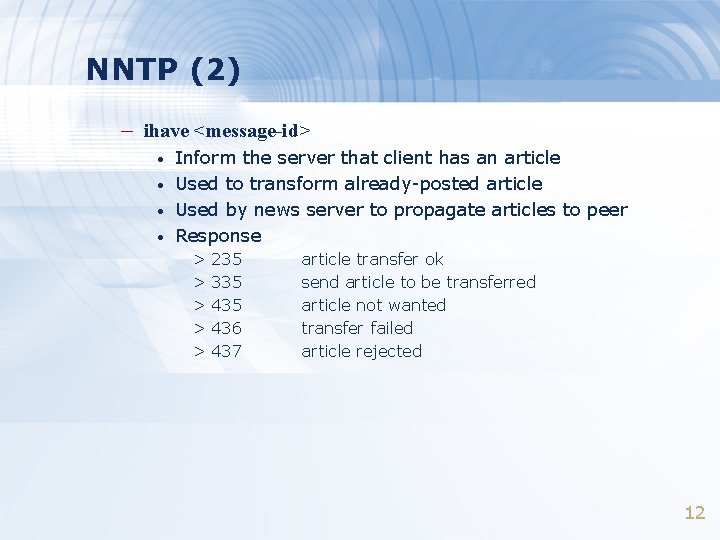 NNTP (2)

– ihave <message-id>
• Inform the server that client has an article
• Used to transform already-posted article
• Used by news server to propagate articles to peer
• Response
> 235 article transfer ok
> 335 send article to be transferred
> 435 article not wanted
> 436 transfer failed
> 437 article rejected

12